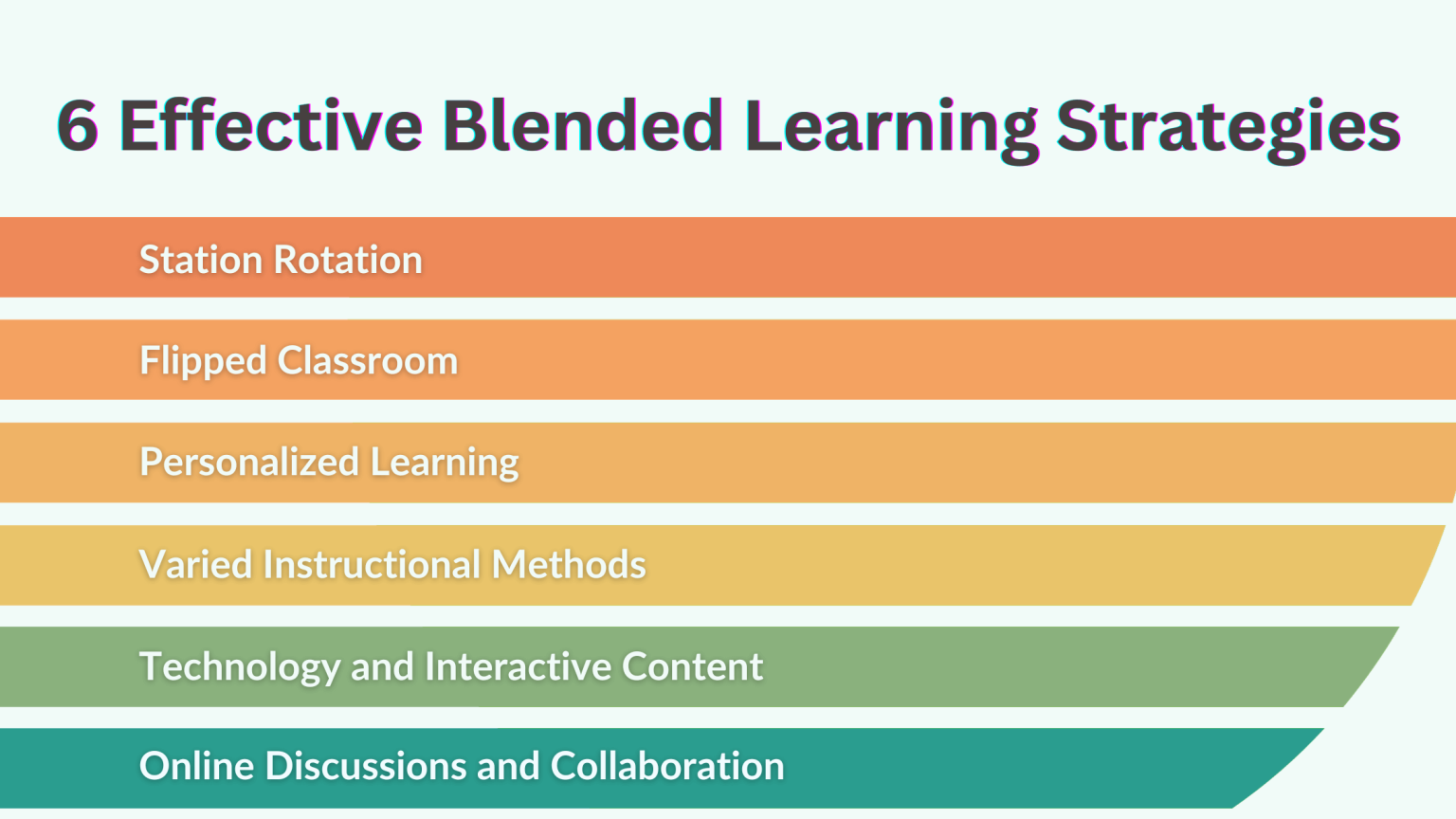 6 Effective Blended Learning Strategies

Station Rotation

Flipped Classroom

Personalized Learning

Varied Instructional Methods

Technology and Interactive Content

Online Discussions and Collaboration